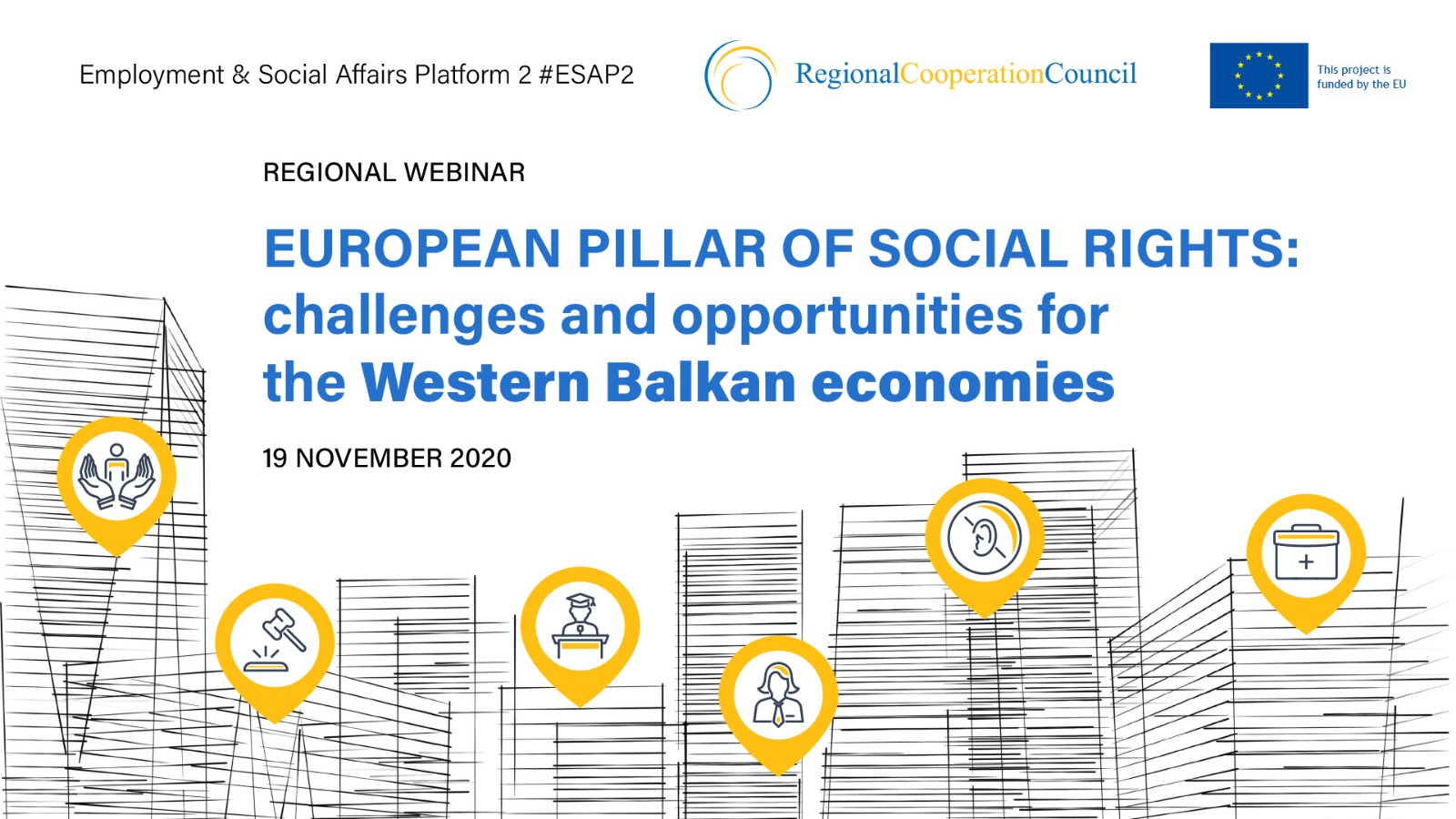 Employment & Social Affairs Platform 2 #ESAP2

RegionalCooperationCouncil

This project is funded by the EU

REGIONAL WEBINAR

EUROPEAN PILLAR OF SOCIAL RIGHTS: challenges and opportunities for the Western Balkan economies

19 NOVEMBER 2020